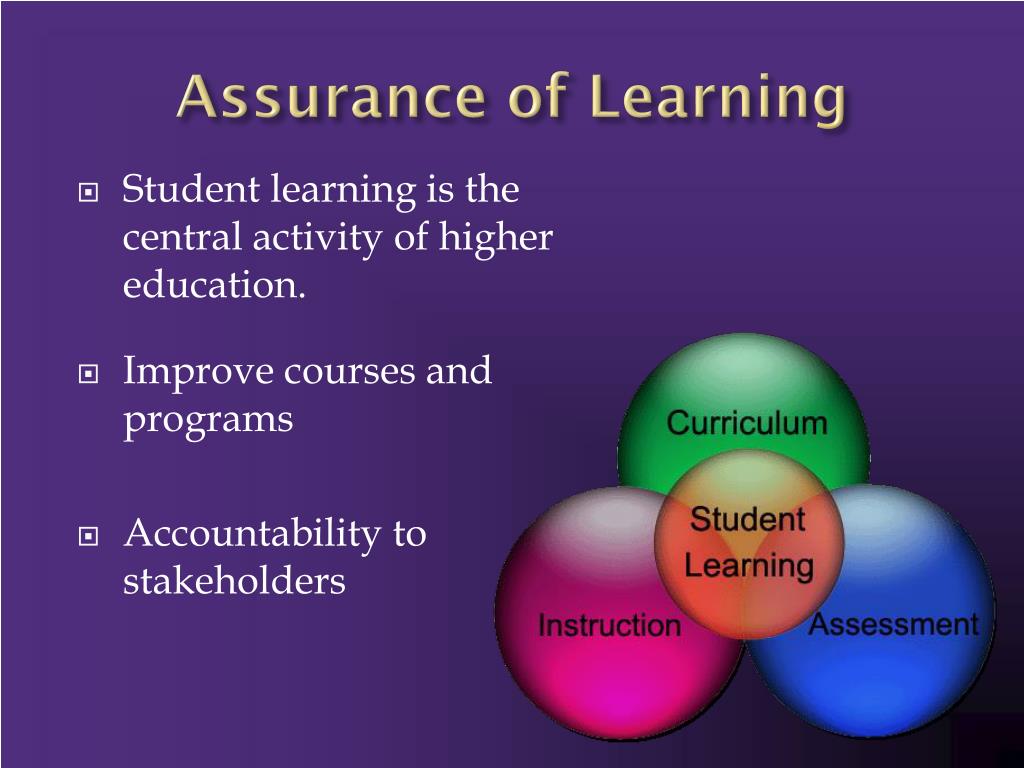 Assurance of Learning

Student learning is the central activity of higher education.

Improve courses and programs

Accountability to stakeholders

Curriculum

Student Learning

Instruction

Assessment